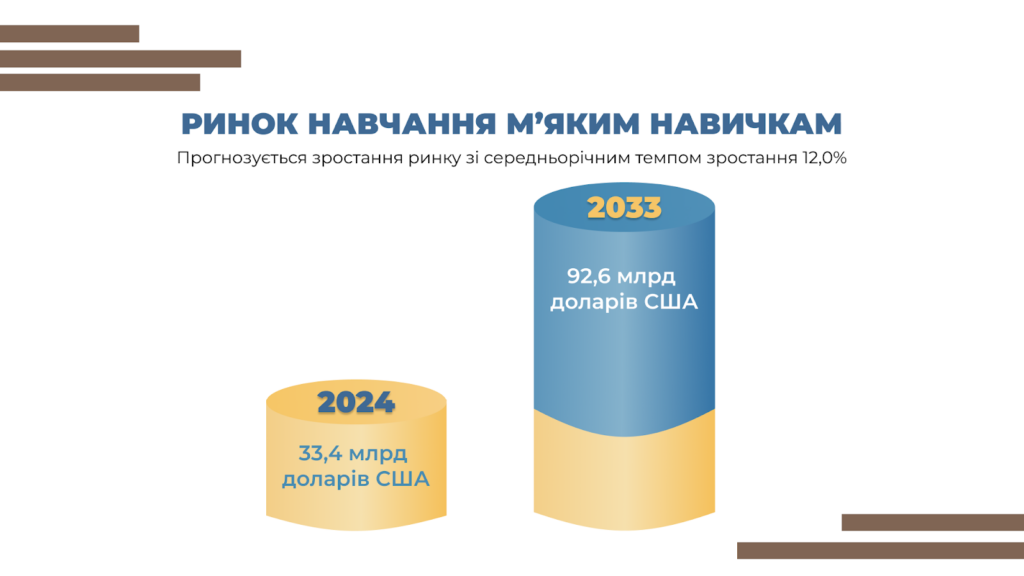 РИНОК НАВЧАННЯ М'ЯКИМ НАВИЧКАМ

Прогнозується зростання ринку зі середньорічним темпом зростання 12,0%

2033

92,6 млрд доларів США

2024

33,4 млрд доларів США